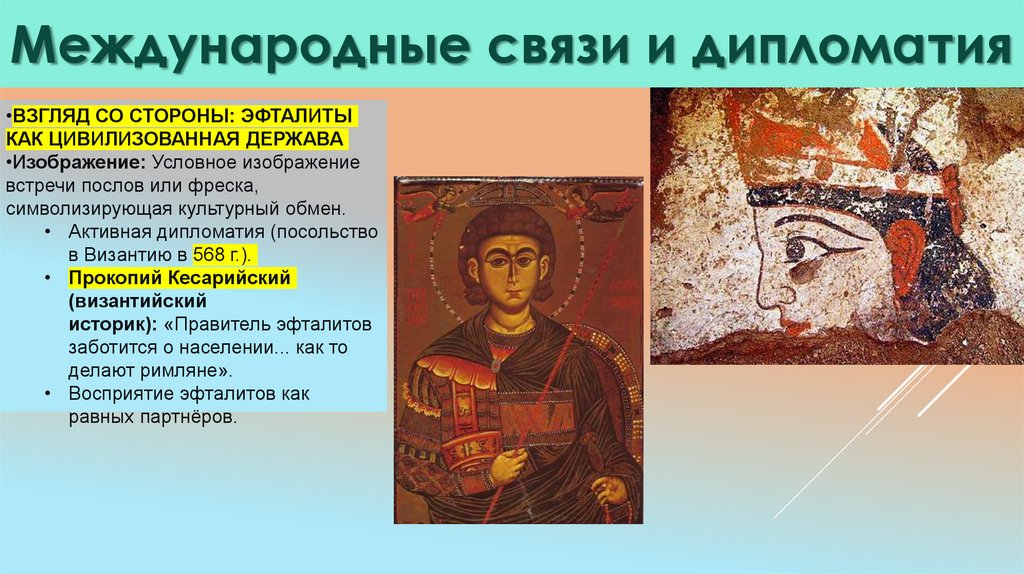 Международные связи и дипломатия

•ВЗГЛЯД СО СТОРОНЫ: ЭФТАЛИТЫ КАК ЦИВИЛИЗОВАННАЯ ДЕРЖАВА
•Изображение: Условное изображение встречи послов или фреска, символизирующая культурный обмен.
• Активная дипломатия (посольство в Византию в 568 г.).
• Прокопий Кесарийский (византийский историк): «Правитель эфталитов заботится о населении... как то делают римляне».
• Восприятие эфталитов как равных партнёров.